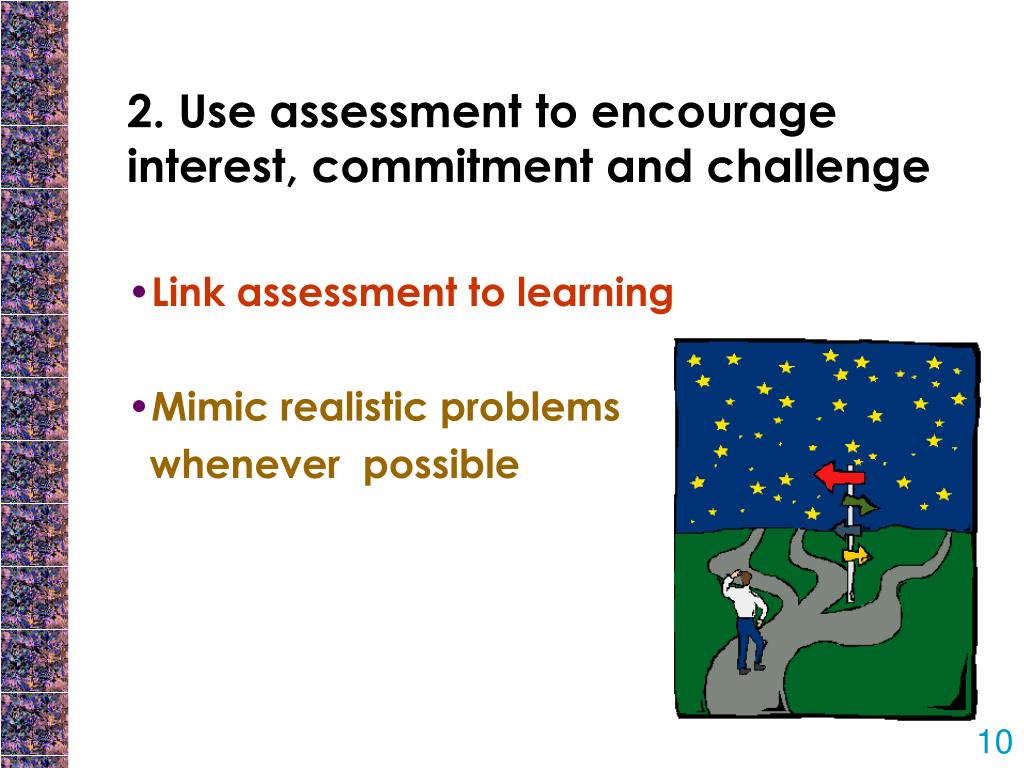 2. Use assessment to encourage interest, commitment and challenge

•Link assessment to learning

•Mimic realistic problems whenever possible

10